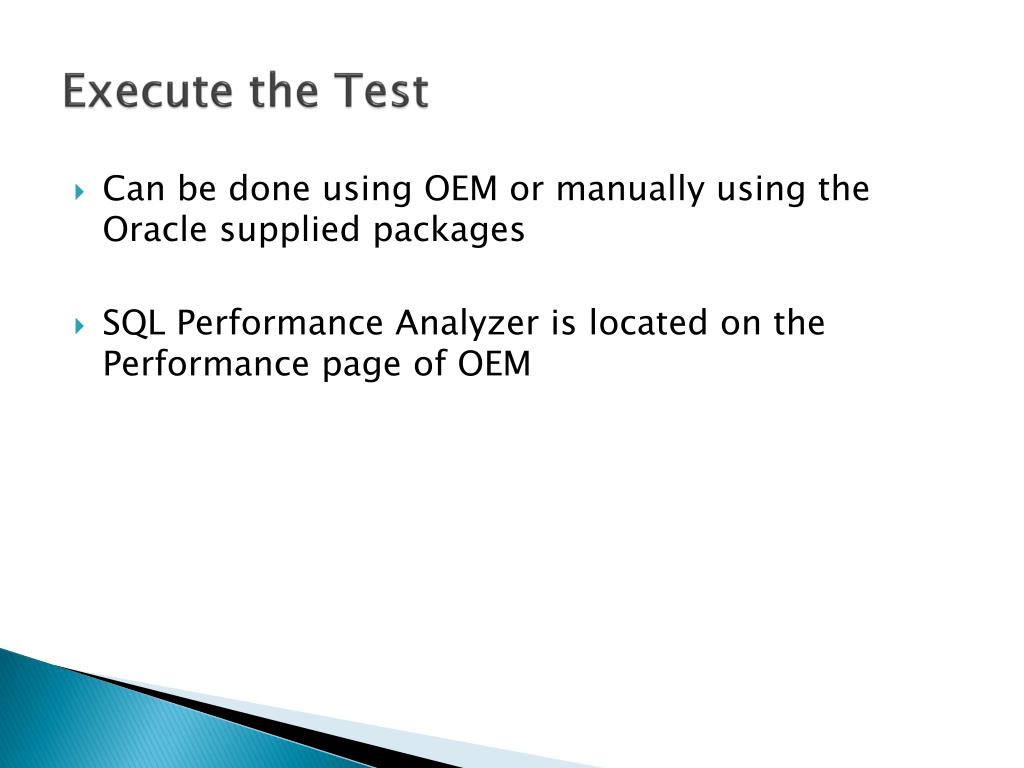 Execute the Test

Can be done using OEM or manually using the Oracle supplied packages

SQL Performance Analyzer is located on the Performance page of OEM